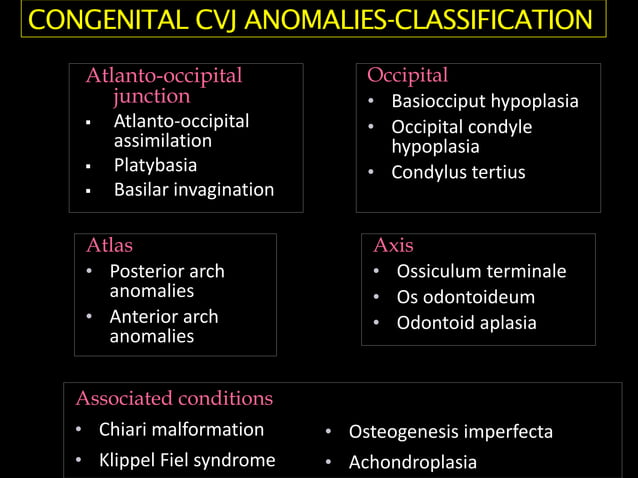 CONGENITAL CVJ ANOMALIES-CLASSIFICATION

Atlanto-occipital junction
▪ Atlanto-occipital assimilation
▪ Platybasia
▪ Basilar invagination

Occipital
• Basiocciput hypoplasia
• Occipital condyle hypoplasia
• Condylus tertius

Atlas
• Posterior arch anomalies
• Anterior arch anomalies

Axis
• Ossiculum terminale
• Os odontoideum
• Odontoid aplasia

Associated conditions
• Chiari malformation
• Klippel Fiel syndrome
• Osteogenesis imperfecta
• Achondroplasia